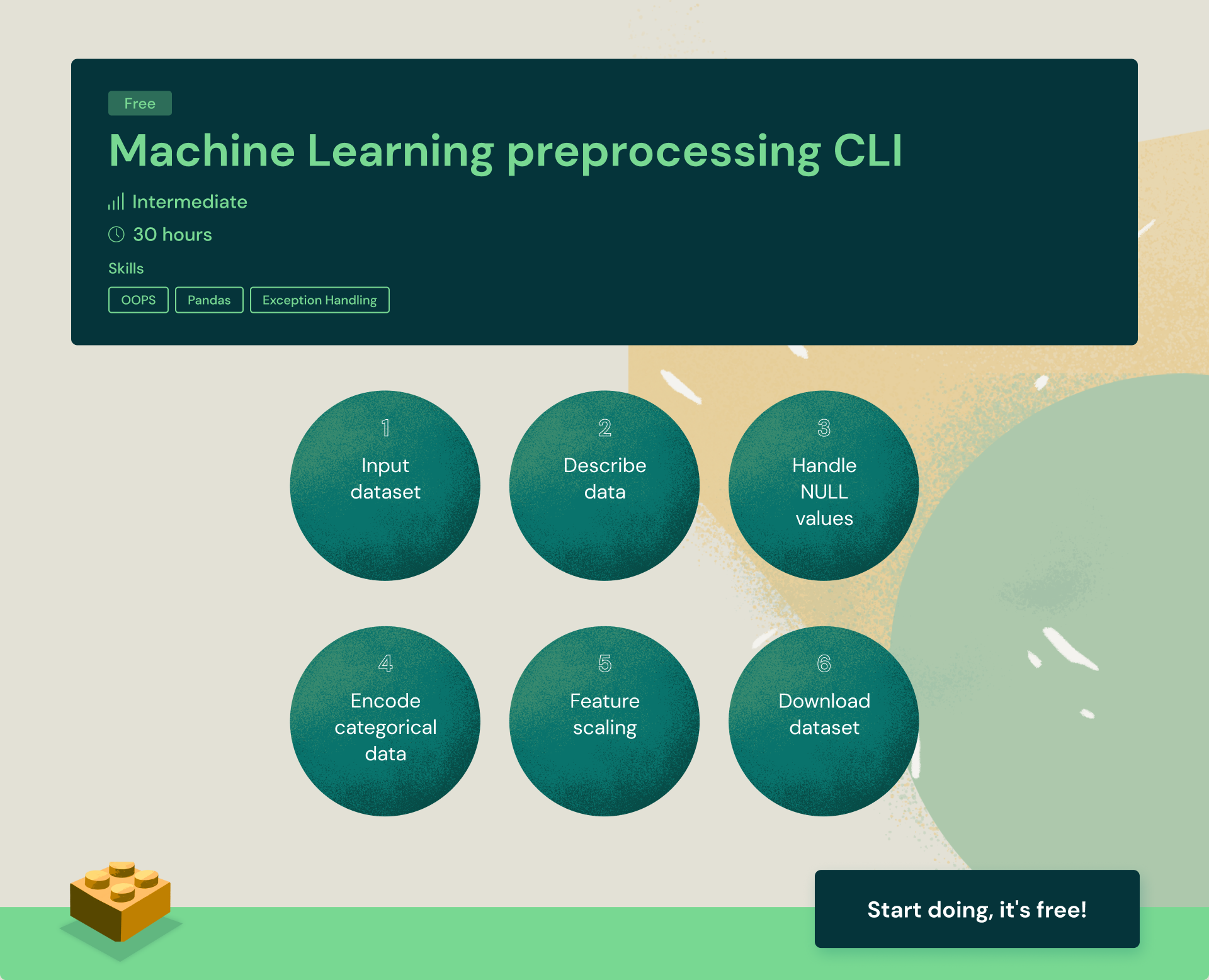 Free

Machine Learning preprocessing CLI

Intermediate

30 hours

Skills

OOPS

Pandas

Exception Handling

1
Input dataset

2
Describe data

3
Handle NULL values

4
Encode categorical data

5
Feature scaling

6
Download dataset

Start doing, it's free!